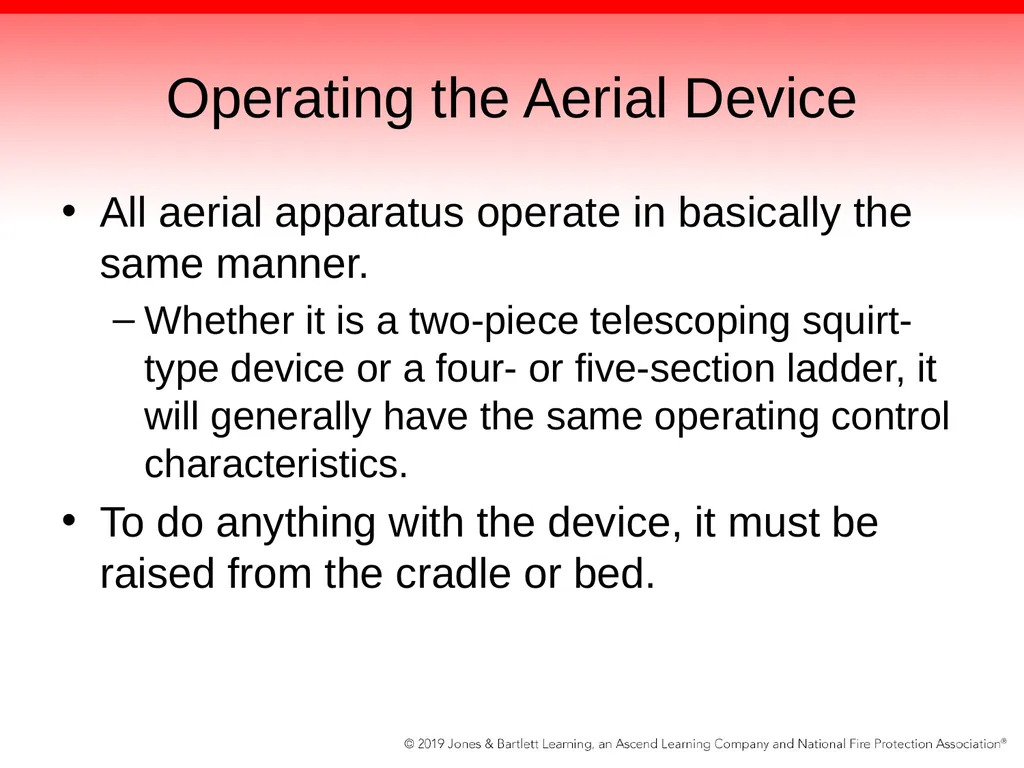 Operating the Aerial Device

• All aerial apparatus operate in basically the same manner.

– Whether it is a two-piece telescoping squirt-type device or a four- or five-section ladder, it will generally have the same operating control characteristics.

• To do anything with the device, it must be raised from the cradle or bed.

© 2019 Jones & Bartlett Learning, an Ascend Learning Company and National Fire Protection Association®